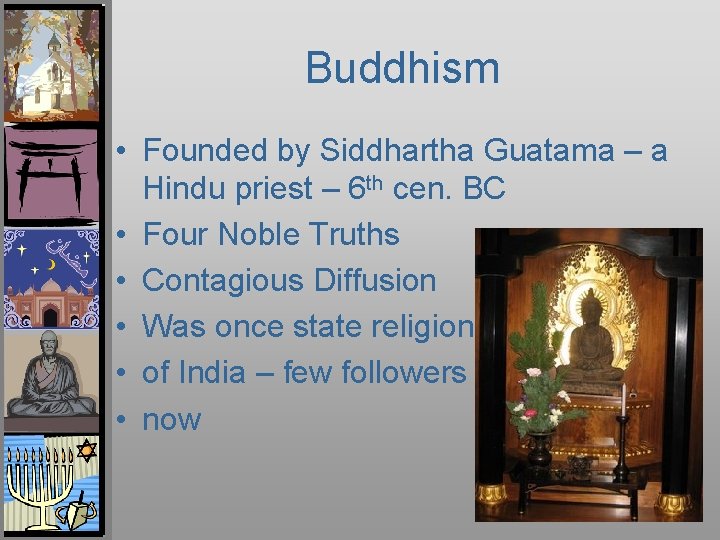 Buddhism

• Founded by Siddhartha Guatama – a Hindu priest – $6^{th}$ cen. BC
• Four Noble Truths
• Contagious Diffusion
• Was once state religion
• of India – few followers
• now